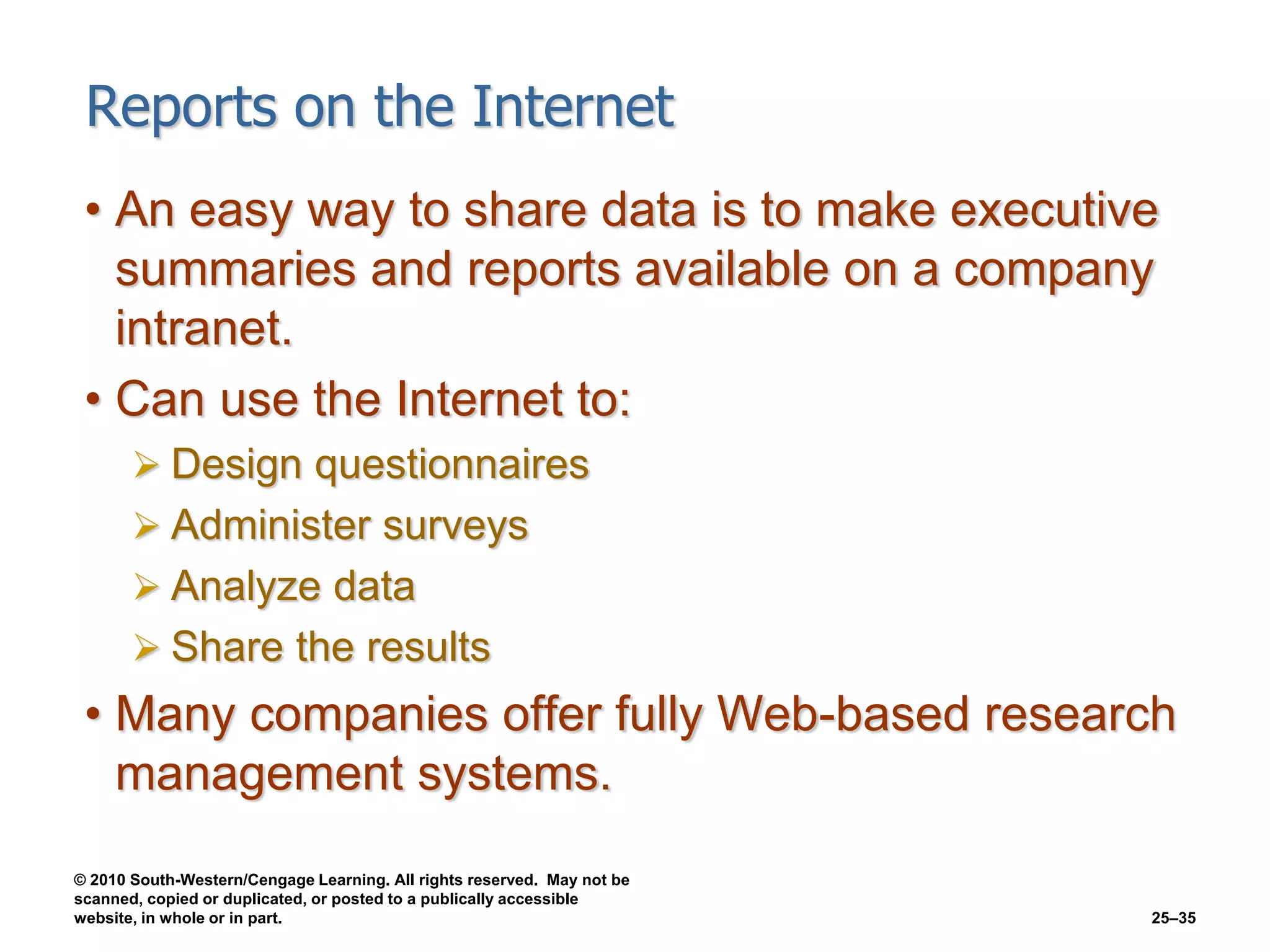 Reports on the Internet

• An easy way to share data is to make executive summaries and reports available on a company intranet.

• Can use the Internet to:
  ➢ Design questionnaires
  ➢ Administer surveys
  ➢ Analyze data
  ➢ Share the results

• Many companies offer fully Web-based research management systems.

© 2010 South-Western/Cengage Learning. All rights reserved. May not be scanned, copied or duplicated, or posted to a publically accessible website, in whole or in part.

25–35